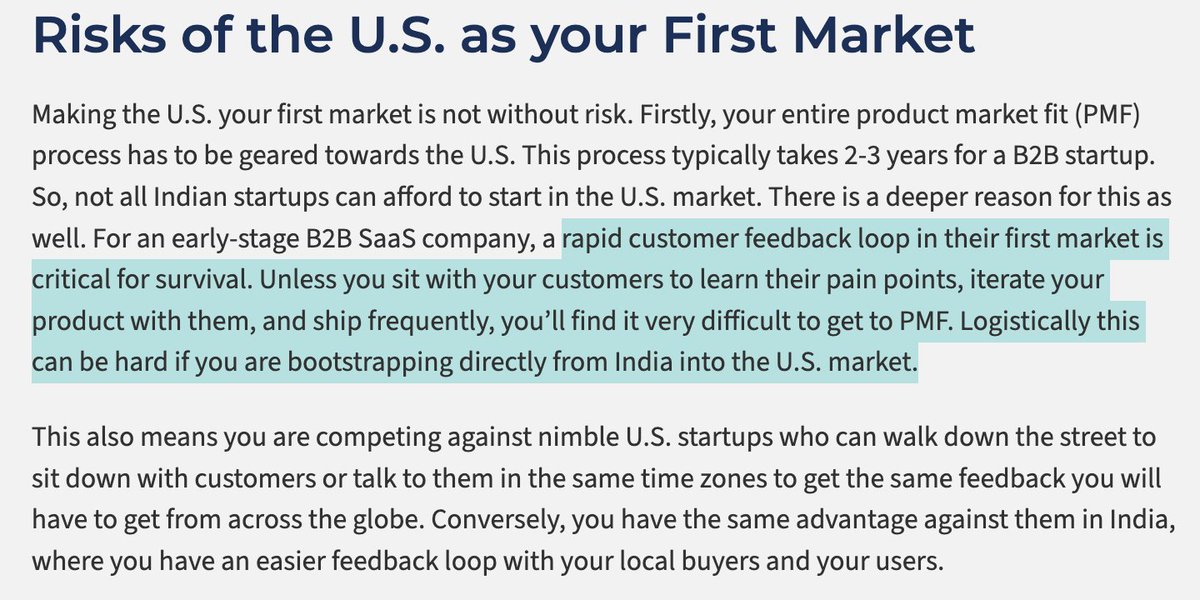 Risks of the U.S. as your First Market

Making the U.S. your first market is not without risk. Firstly, your entire product market fit (PMF) process has to be geared towards the U.S. This process typically takes 2-3 years for a B2B startup. So, not all Indian startups can afford to start in the U.S. market. There is a deeper reason for this as well. For an early-stage B2B SaaS company, a rapid customer feedback loop in their first market is critical for survival. Unless you sit with your customers to learn their pain points, iterate your product with them, and ship frequently, you'll find it very difficult to get to PMF. Logistically this can be hard if you are bootstrapping directly from India into the U.S. market.

This also means you are competing against nimble U.S. startups who can walk down the street to sit down with customers or talk to them in the same time zones to get the same feedback you will have to get from across the globe. Conversely, you have the same advantage against them in India, where you have an easier feedback loop with your local buyers and your users.